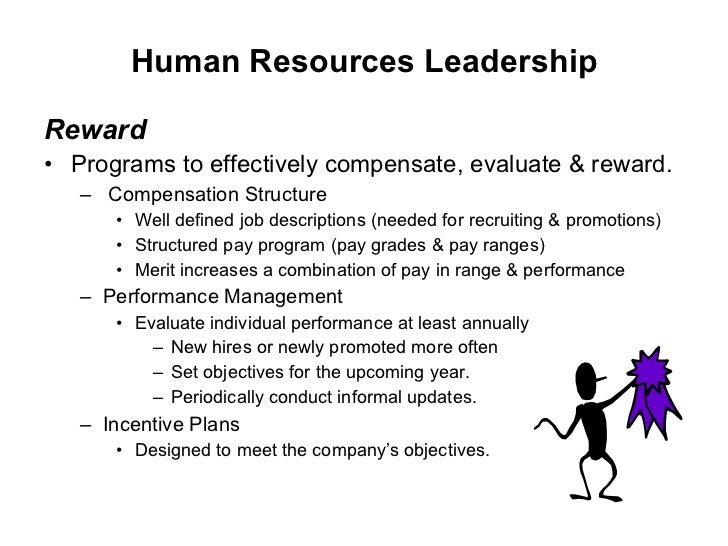 Human Resources Leadership

Reward

• Programs to effectively compensate, evaluate & reward.

– Compensation Structure

• Well defined job descriptions (needed for recruiting & promotions)

• Structured pay program (pay grades & pay ranges)

• Merit increases a combination of pay in range & performance

– Performance Management

• Evaluate individual performance at least annually

– New hires or newly promoted more often

– Set objectives for the upcoming year.

– Periodically conduct informal updates.

– Incentive Plans

• Designed to meet the company's objectives.